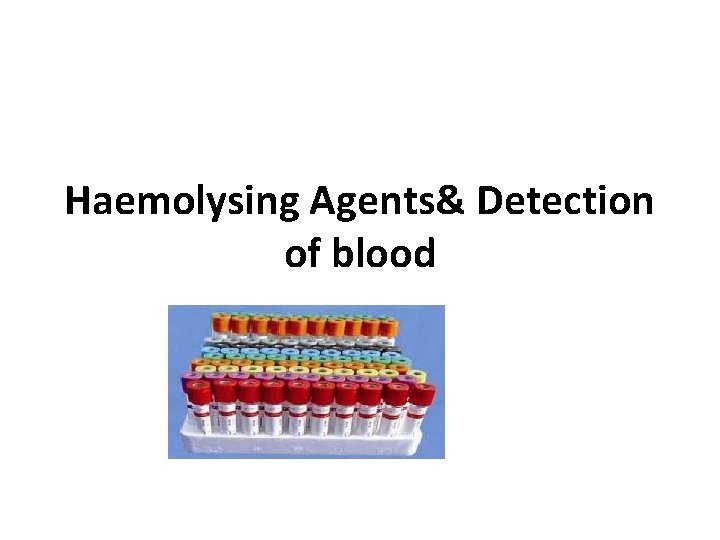 Haemolysing Agents& Detection of blood